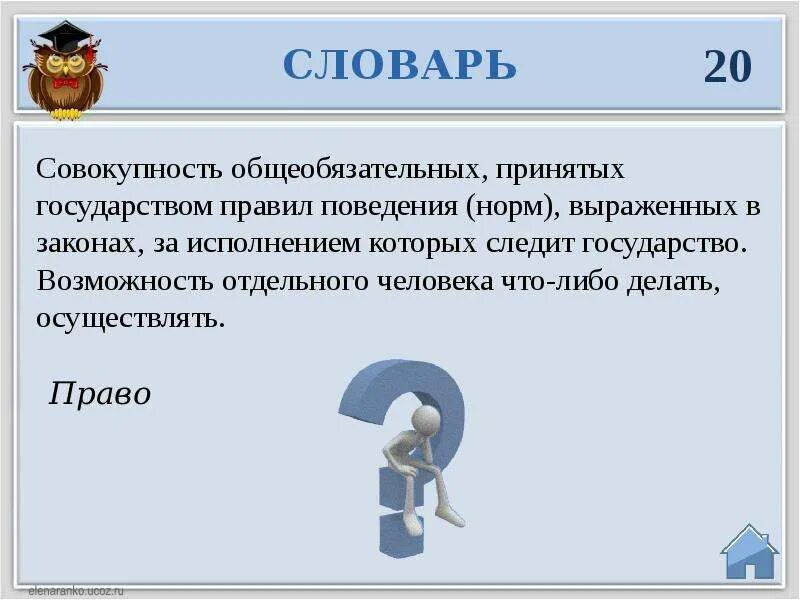 СЛОВАРЬ 20

Совокупность общеобязательных, принятых государством правил поведения (норм), выраженных в законах, за исполнением которых следит государство. Возможность отдельного человека что-либо делать, осуществлять.

Право

elenaranko.ucoz.ru